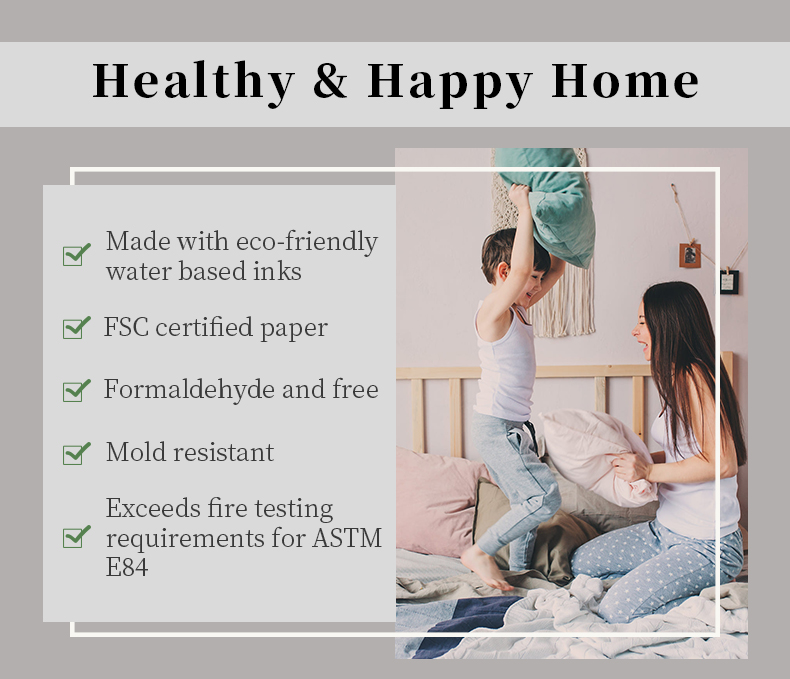 Healthy & Happy Home

Made with eco-friendly water based inks

FSC certified paper

Formaldehyde and free

Mold resistant

Exceeds fire testing requirements for ASTM E84